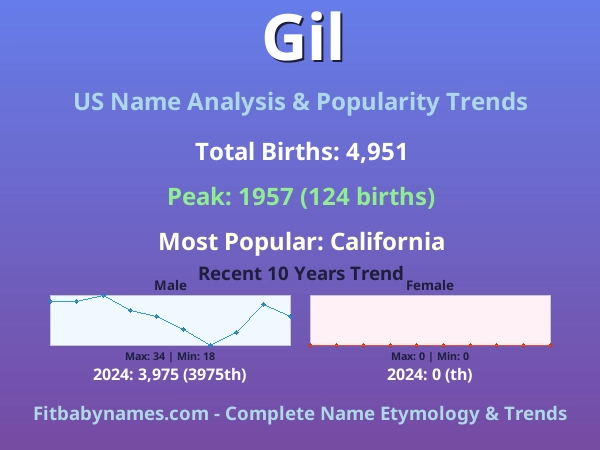 Gil

US Name Analysis & Popularity Trends

Total Births: 4,951

Peak: 1957 (124 births)

Most Popular: California

Recent 10 Years Trend

Male

Max: 34 | Min: 18

2024: 3,975 (3975th)

Female

Max: 0 | Min: 0

2024: 0 (th)

Fitbabynames.com - Complete Name Etymology & Trends